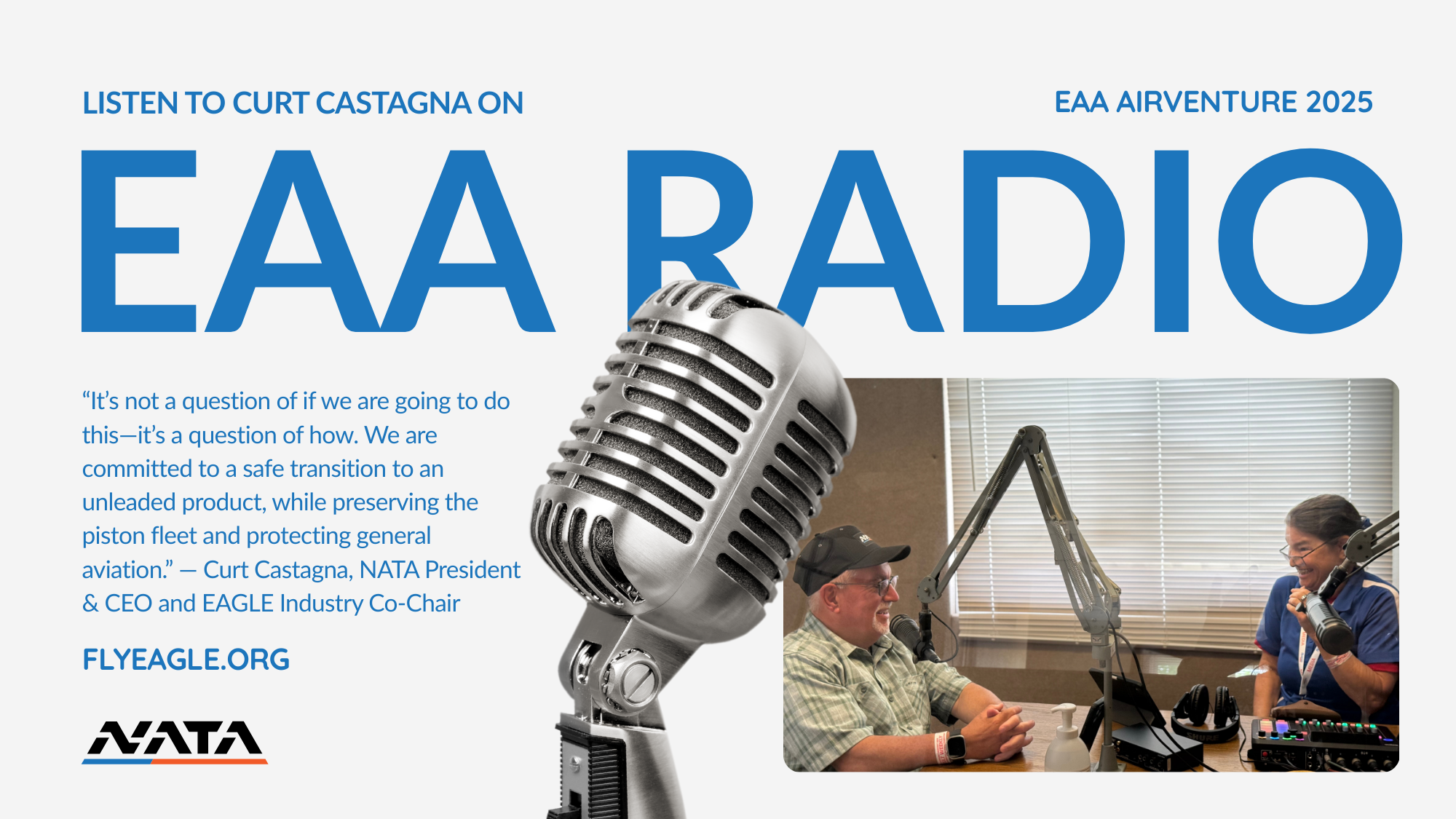 LISTEN TO CURT CASTAGNA ON

EAA AIRVENTURE 2025

EAA RADIO

“It’s not a question of if we are going to do this—it’s a question of how. We are committed to a safe transition to an unleaded product, while preserving the piston fleet and protecting general aviation.” — Curt Castagna, NATA President & CEO and EAGLE Industry Co-Chair

FLYEAGLE.ORG

NATA